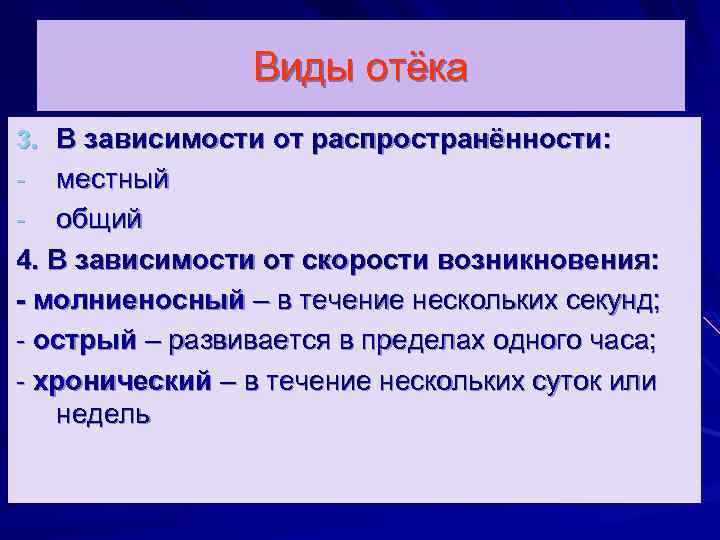 Виды отёка

3. В зависимости от распространённости:
- местный
- общий

4. В зависимости от скорости возникновения:
- молниеносный – в течение нескольких секунд;
- острый – развивается в пределах одного часа;
- хронический – в течение нескольких суток или недель